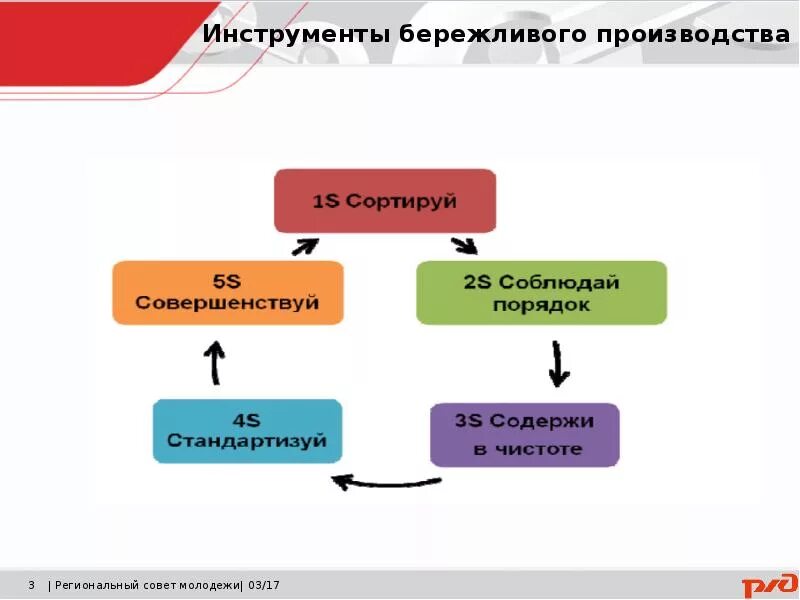 Инструменты бережливого производства

1S Сортируй

2S Соблюдай порядок

3S Содержи в чистоте

4S Стандартизуй

5S Совершенствуй

3 | Региональный совет молодежи| 03/17

РЖД